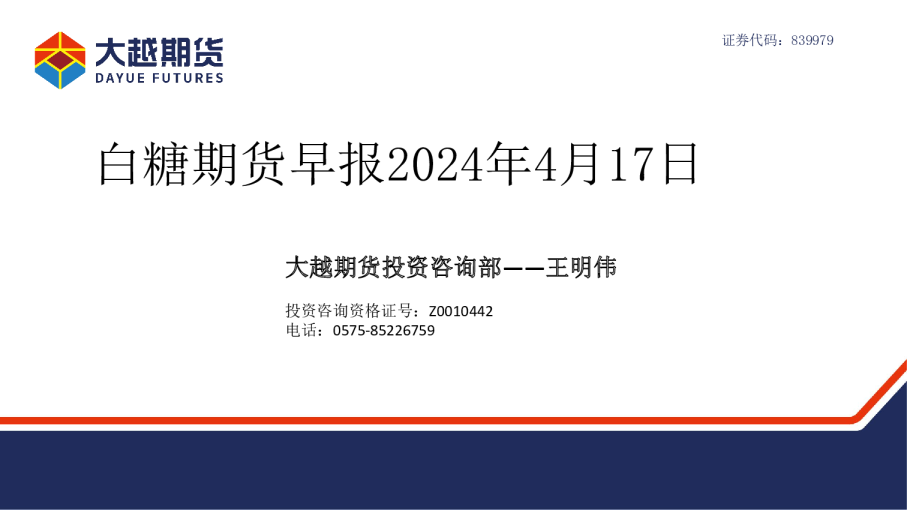 大越期货
DAYUE FUTURES

证券代码：839979

白糖期货早报2024年4月17日

大越期货投资咨询部——王明伟

投资咨询资格证号：Z0010442
电话：0575-85226759